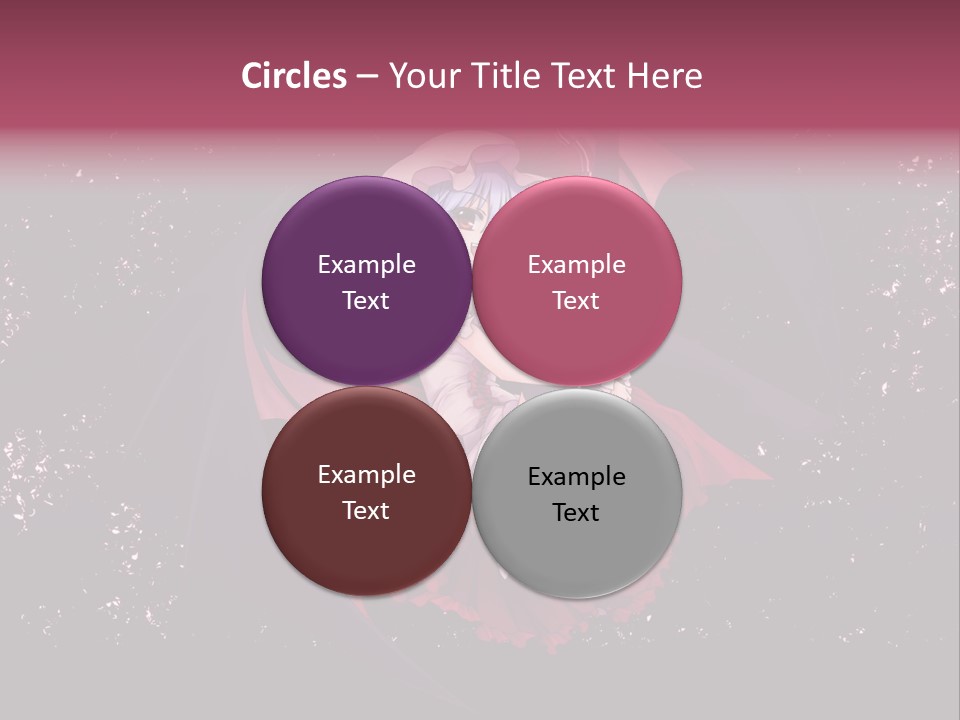 Circles – Your Title Text Here

Example Text

Example Text

Example Text

Example Text